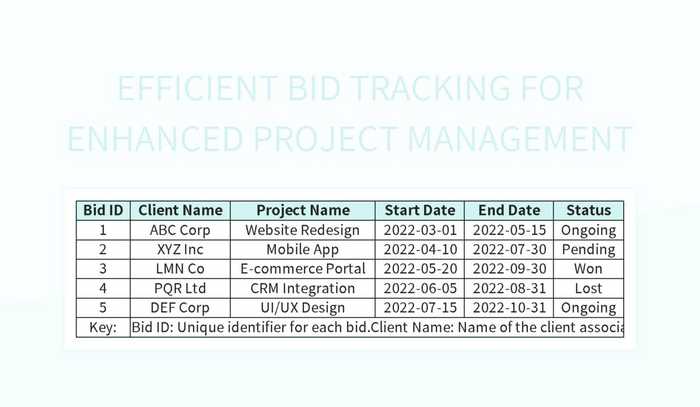 EFFICIENT BID TRACKING FOR ENHANCED PROJECT MANAGEMENT

| Bid ID | Client Name | Project Name | Start Date | End Date | Status |
|---|---|---|---|---|---|
| 1 | ABC Corp | Website Redesign | 2022-03-01 | 2022-05-15 | Ongoing |
| 2 | XYZ Inc | Mobile App | 2022-04-10 | 2022-07-30 | Pending |
| 3 | LMN Co | E-commerce Portal | 2022-05-20 | 2022-09-30 | Won |
| 4 | PQR Ltd | CRM Integration | 2022-06-05 | 2022-08-31 | Lost |
| 5 | DEF Corp | UI/UX Design | 2022-07-15 | 2022-10-31 | Ongoing |
| Key: | Bid ID: Unique identifier for each bid.Client Name: Name of the client associa | | | | |